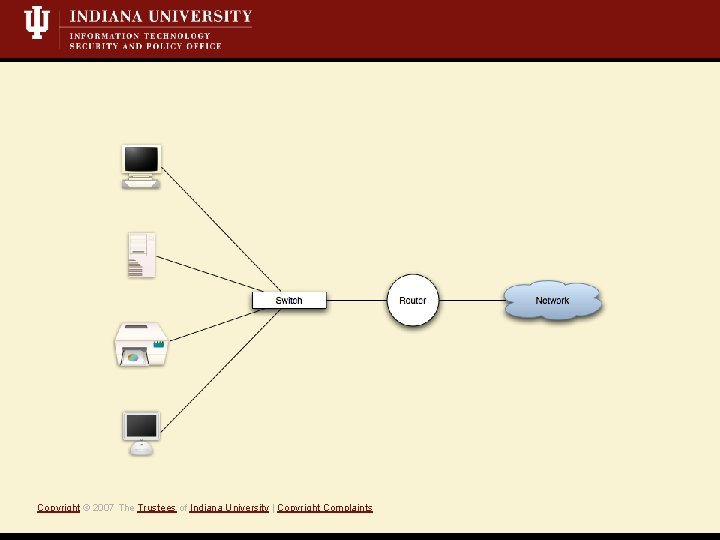 INDIANA UNIVERSITY
INFORMATION TECHNOLOGY
SECURITY AND POLICY OFFICE

Switch

Router

Network

Copyright © 2007 The Trustees of Indiana University | Copyright Complaints